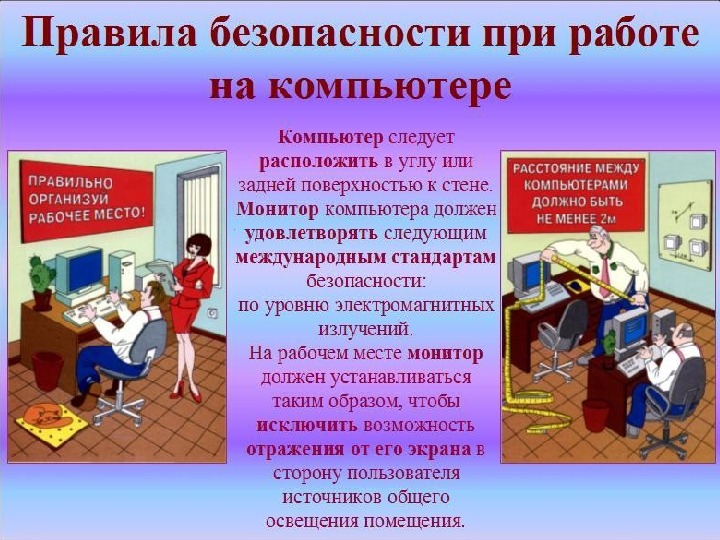 Правила безопасности при работе на компьютере

ПРАВИЛЬНО ОРГАНИЗУЙ РАБОЧЕЕ МЕСТО!

Компьютер следует расположить в углу или задней поверхностью к стене. Монитор компьютера должен удовлетворять следующим международным стандартам безопасности: по уровню электромагнитных излучений. На рабочем месте монитор должен устанавливаться таким образом, чтобы исключить возможность отражения от его экрана в сторону пользователя источников общего освещения помещения.

РАССТОЯНИЕ МЕЖДУ КОМПЬЮТЕРАМИ ДОЛЖНО БЫТЬ НЕ МЕНЕЕ 2м